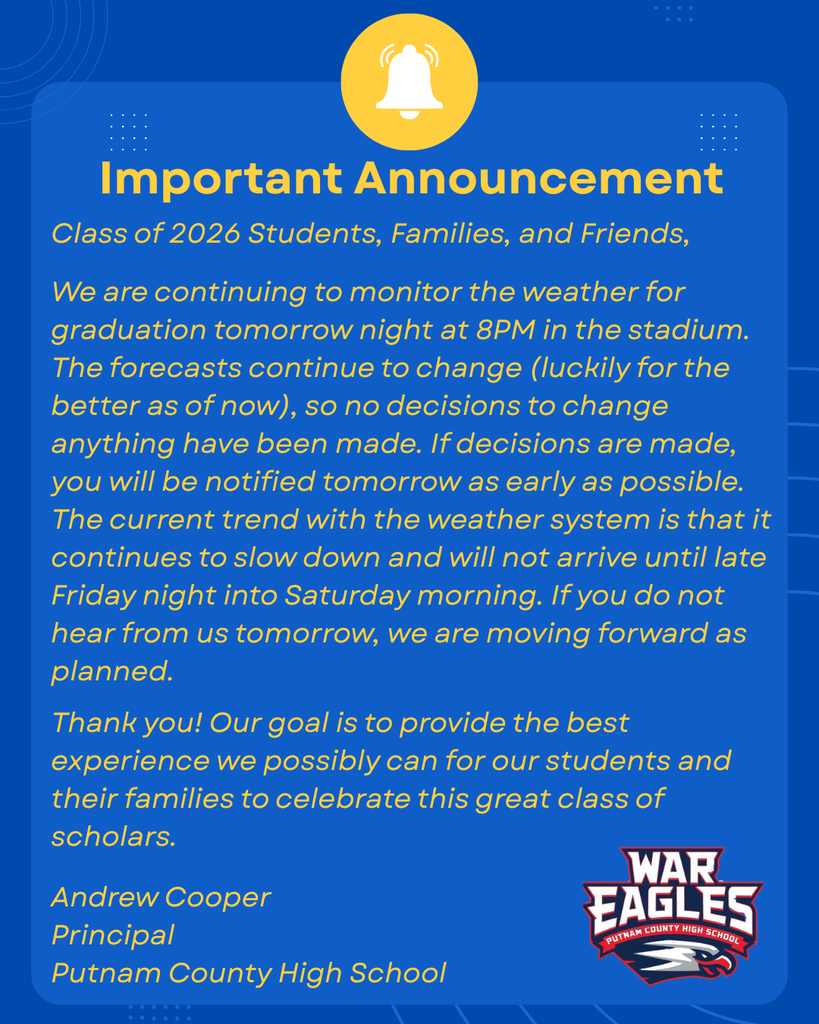 Important Announcement

Class of 2026 Students, Families, and Friends,

We are continuing to monitor the weather for graduation tomorrow night at 8PM in the stadium. The forecasts continue to change (luckily for the better as of now), so no decisions to change anything have been made. If decisions are made, you will be notified tomorrow as early as possible. The current trend with the weather system is that it continues to slow down and will not arrive until late Friday night into Saturday morning. If you do not hear from us tomorrow, we are moving forward as planned.

Thank you! Our goal is to provide the best experience we possibly can for our students and their families to celebrate this great class of scholars.

Andrew Cooper
Principal
Putnam County High School

WAR EAGLES
PUTNAM COUNTY HIGH SCHOOL